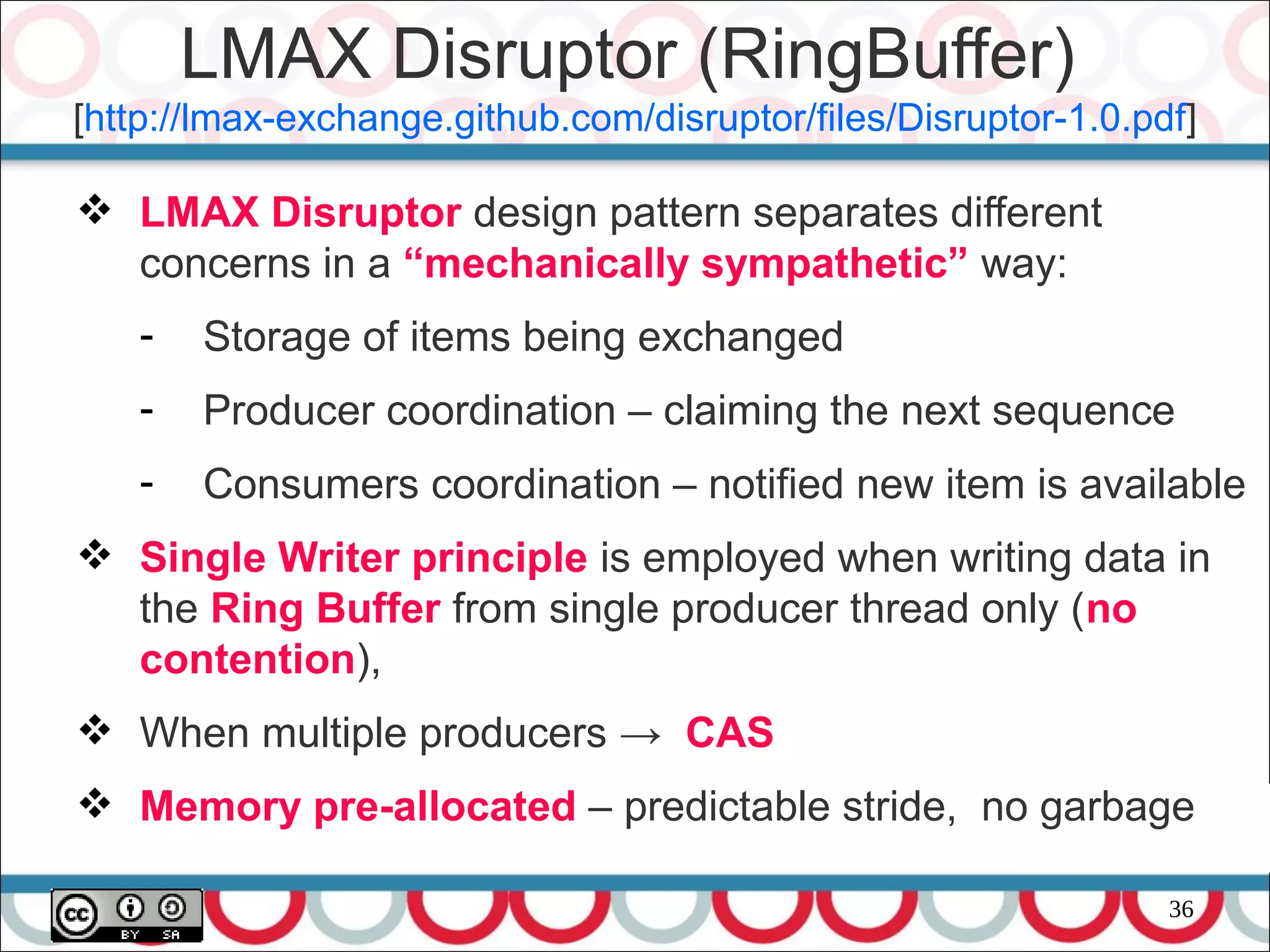 LMAX Disruptor (RingBuffer)

[http://lmax-exchange.github.com/disruptor/files/Disruptor-1.0.pdf]

❖ LMAX Disruptor design pattern separates different concerns in a “mechanically sympathetic” way:

- Storage of items being exchanged

- Producer coordination – claiming the next sequence

- Consumers coordination – notified new item is available

❖ Single Writer principle is employed when writing data in the Ring Buffer from single producer thread only (no contention),

❖ When multiple producers → CAS

❖ Memory pre-allocated – predictable stride, no garbage

cc BY SA

36